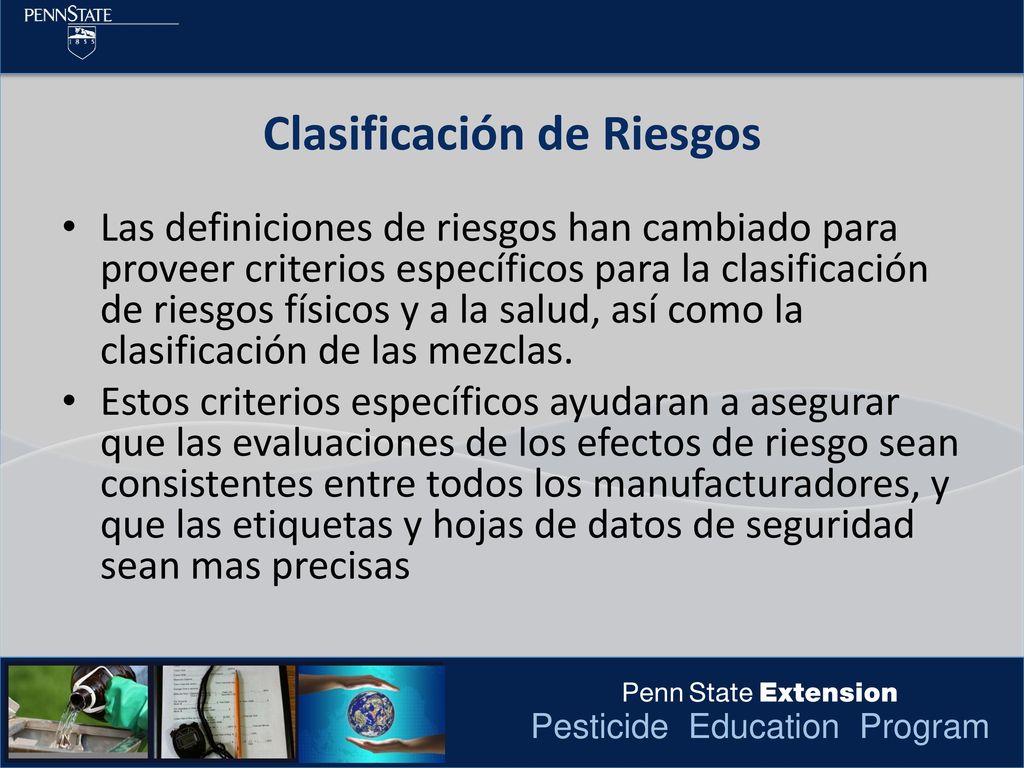 PENNSTATE
1855

Clasificación de Riesgos

• Las definiciones de riesgos han cambiado para proveer criterios específicos para la clasificación de riesgos físicos y a la salud, así como la clasificación de las mezclas.

• Estos criterios específicos ayudaran a asegurar que las evaluaciones de los efectos de riesgo sean consistentes entre todos los manufacturadores, y que las etiquetas y hojas de datos de seguridad sean mas precisas

Penn State Extension
Pesticide Education Program